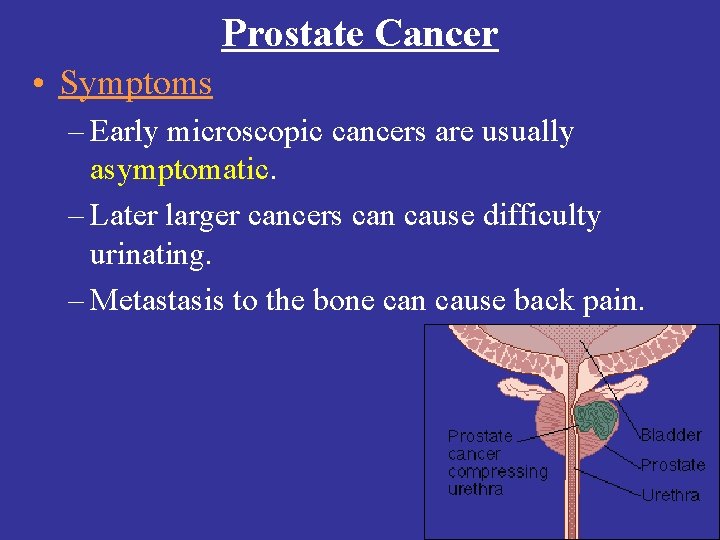 Prostate Cancer

• Symptoms

– Early microscopic cancers are usually asymptomatic.

– Later larger cancers can cause difficulty urinating.

– Metastasis to the bone can cause back pain.

Prostate cancer compressing urethra

Bladder

Prostate

Urethra